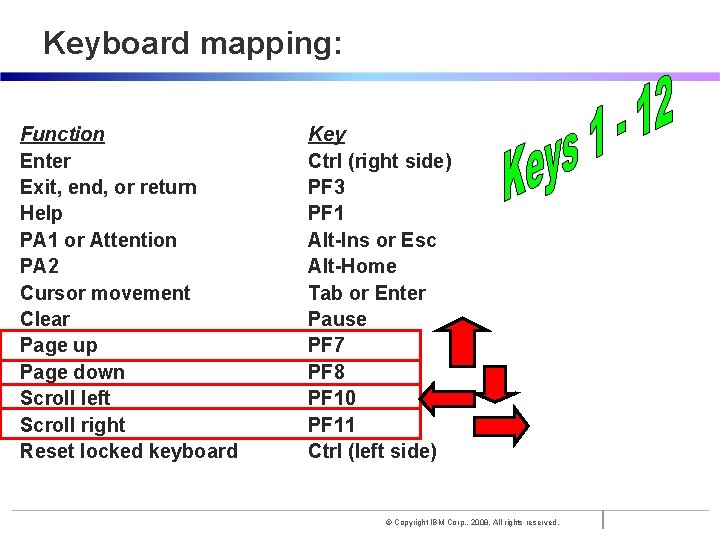 Keyboard mapping:

Keys 1 - 12

| Function | Key |
|---|---|
| Enter | Ctrl (right side) |
| Exit, end, or return | PF3 |
| Help | PF1 |
| PA1 or Attention | Alt-Ins or Esc |
| PA2 | Alt-Home |
| Cursor movement | Tab or Enter |
| Clear | Pause |
| Page up | PF7 |
| Page down | PF8 |
| Scroll left | PF10 |
| Scroll right | PF11 |
| Reset locked keyboard | Ctrl (left side) |

© Copyright IBM Corp., 2008. All rights reserved.